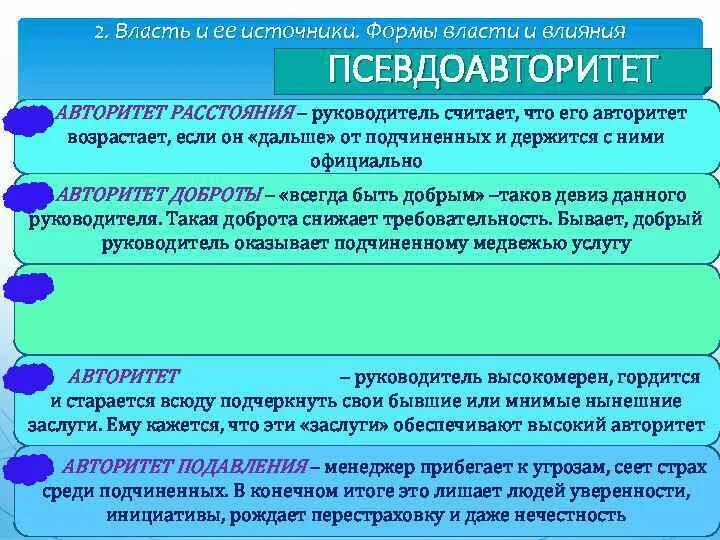 2. Власть и ее источники. Формы власти и влияния

ПСЕВДОАВТОРИТЕТ

АВТОРИТЕТ РАССТОЯНИЯ – руководитель считает, что его авторитет возрастает, если он «дальше» от подчиненных и держится с ними официально

АВТОРИТЕТ ДОБРОТЫ – «всегда быть добрым» –таков девиз данного руководителя. Такая доброта снижает требовательность. Бывает, добрый руководитель оказывает подчиненному медвежью услугу

АВТОРИТЕТ – руководитель высокомерен, гордится и старается всюду подчеркнуть свои бывшие или мнимые нынешние заслуги. Ему кажется, что эти «заслуги» обеспечивают высокий авторитет

АВТОРИТЕТ ПОДАВЛЕНИЯ – менеджер прибегает к угрозам, сеет страх среди подчиненных. В конечном итоге это лишает людей уверенности, инициативы, рождает перестраховку и даже нечестность